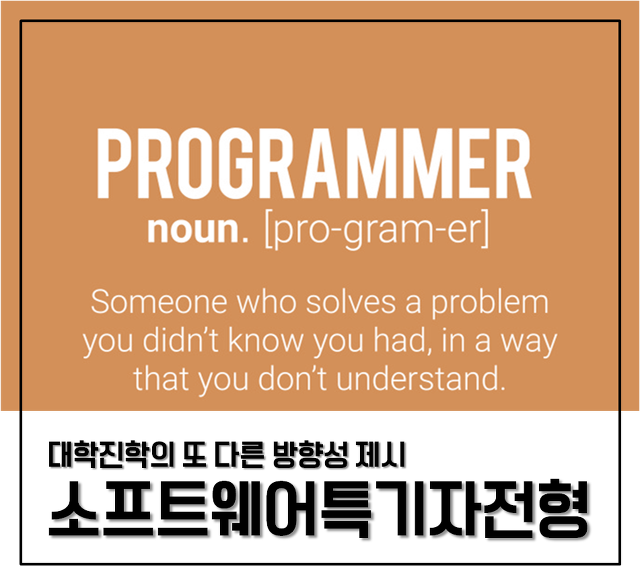 PROGRAMMER

noun. [pro-gram-er]

Someone who solves a problem you didn't know you had, in a way that you don't understand.

대학진학의 또 다른 방향성 제시

소프트웨어특기자전형